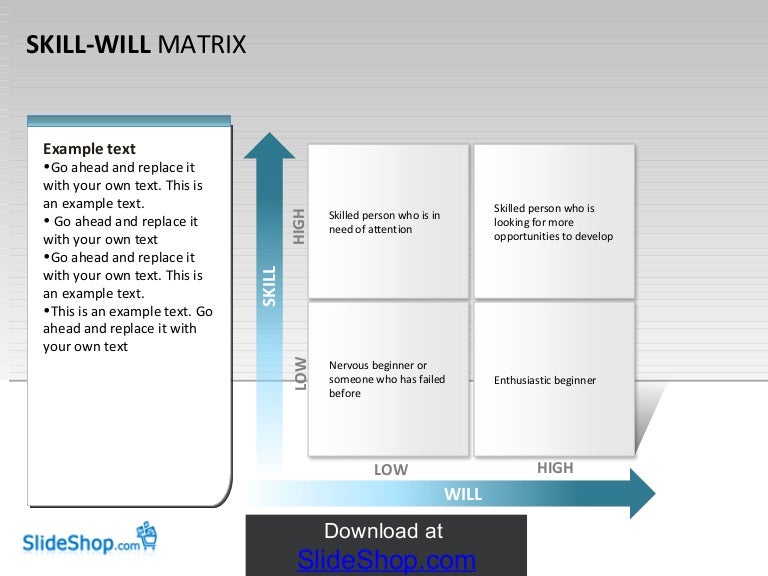 SKILL-WILL MATRIX

Example text
•Go ahead and replace it with your own text. This is an example text.
• Go ahead and replace it with your own text
•Go ahead and replace it with your own text. This is an example text.
•This is an example text. Go ahead and replace it with your own text

SKILL
HIGH
LOW

Skilled person who is in need of attention

Skilled person who is looking for more opportunities to develop

Nervous beginner or someone who has failed before

Enthusiastic beginner

LOW
HIGH
WILL

SlideShop.com

Download at
SlideShop.com